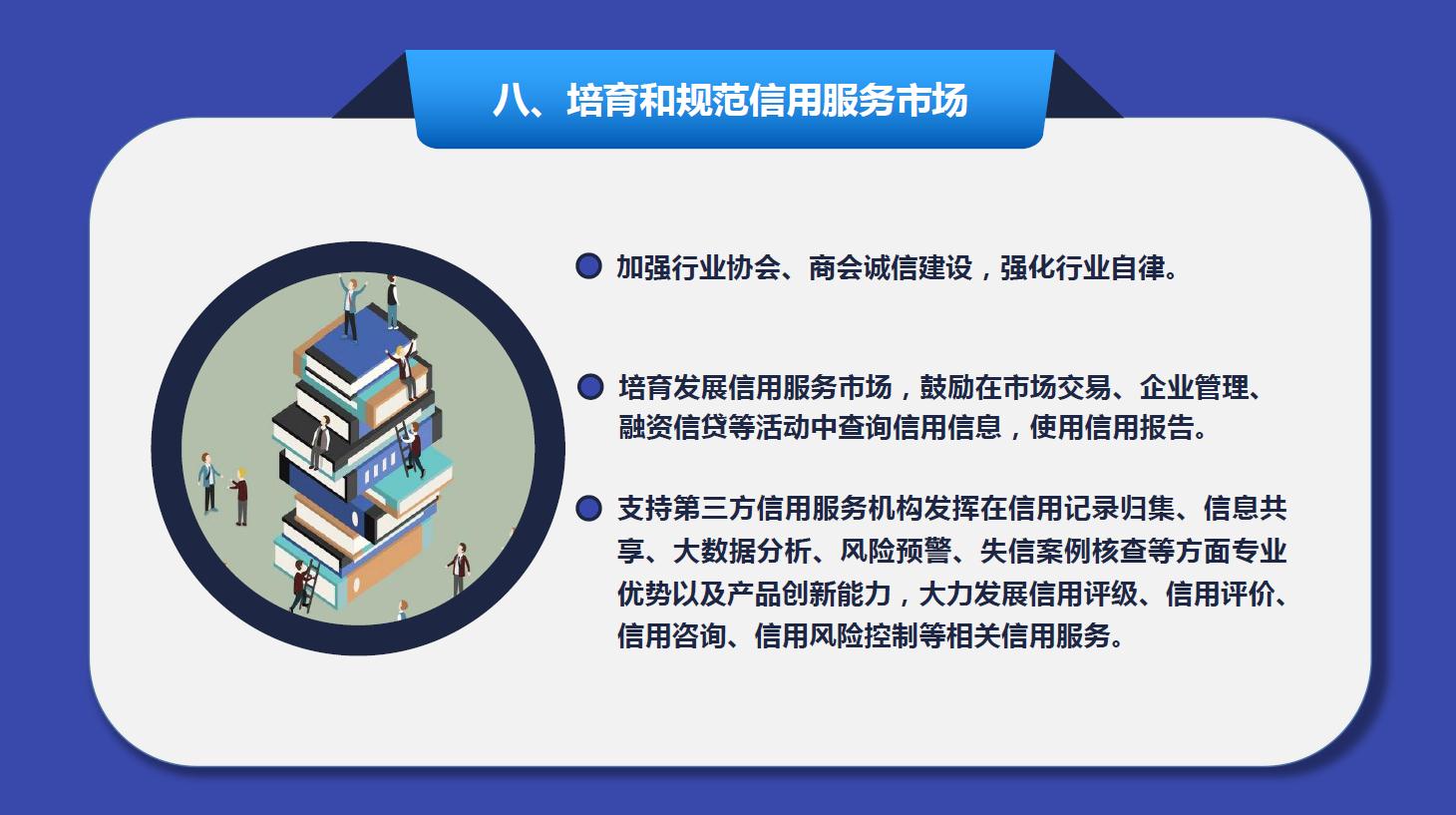 八、培育和规范信用服务市场

加强行业协会、商会诚信建设，强化行业自律。

培育发展信用服务市场，鼓励在市场交易、企业管理、融资信贷等活动中查询信用信息，使用信用报告。

支持第三方信用服务机构发挥在信用记录归集、信息共享、大数据分析、风险预警、失信案例核查等方面专业优势以及产品创新能力，大力发展信用评级、信用评价、信用咨询、信用风险控制等相关信用服务。